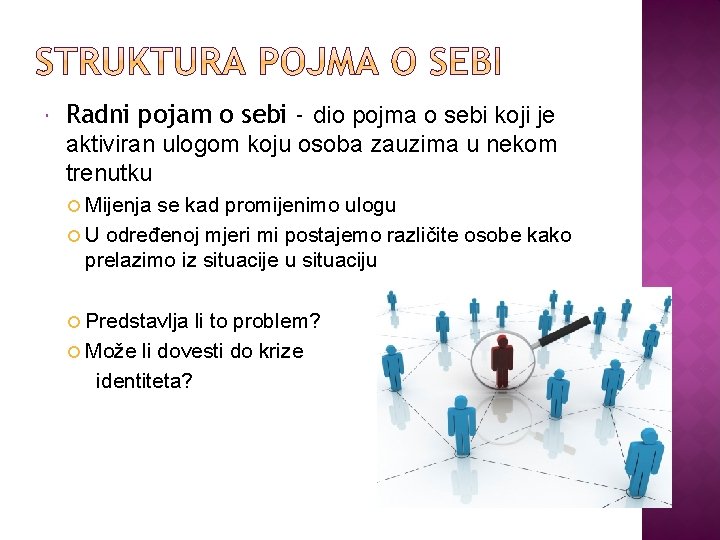 STRUKTURA POJMA O SEBI

Radni pojam o sebi - dio pojma o sebi koji je aktiviran ulogom koju osoba zauzima u nekom trenutku

Mijenja se kad promijenimo ulogu

U određenoj mjeri mi postajemo različite osobe kako prelazimo iz situacije u situaciju

Predstavlja li to problem?

Može li dovesti do krize identiteta?